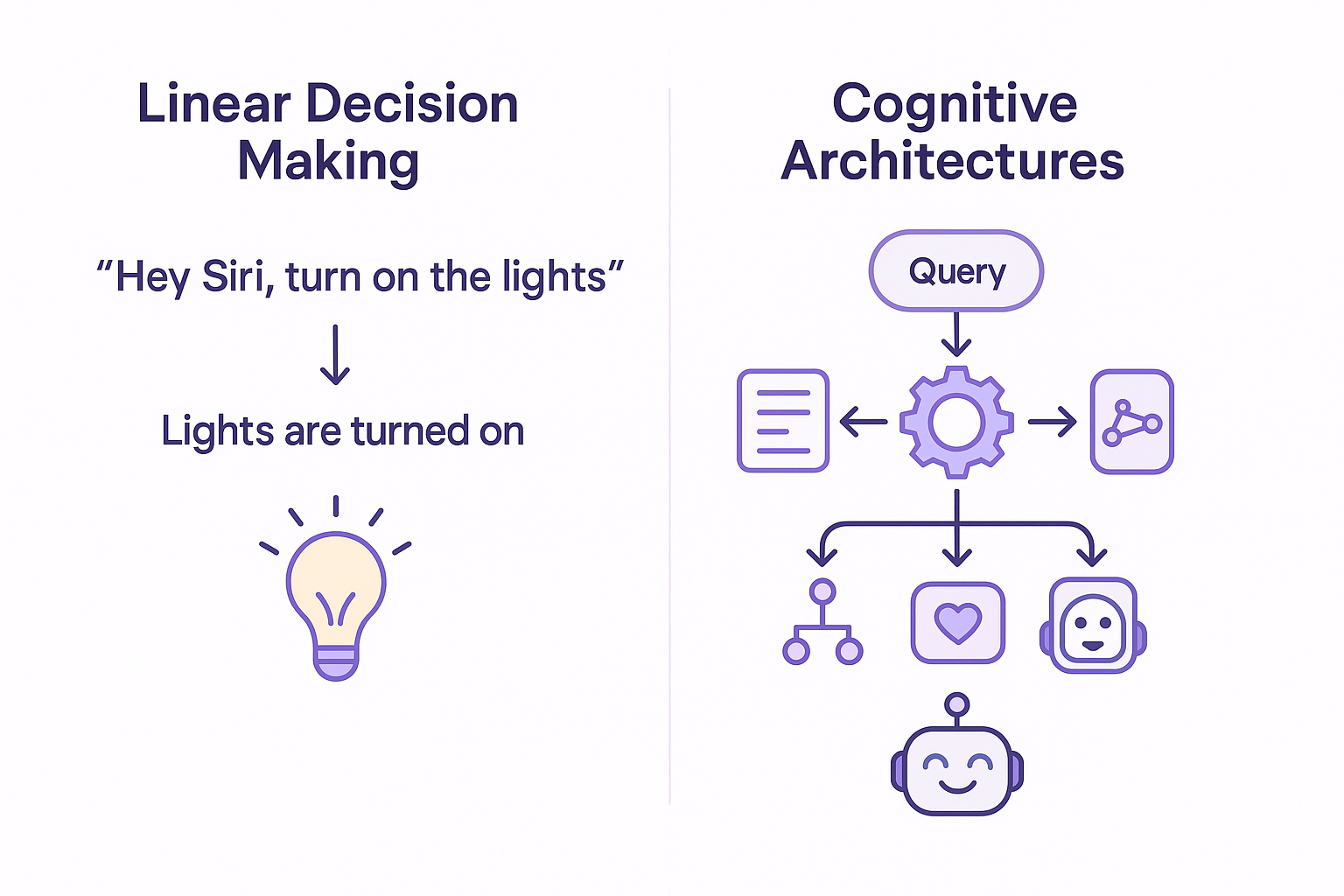 Linear Decision Making

"Hey Siri, turn on the lights"

Lights are turned on

Cognitive Architectures

Query